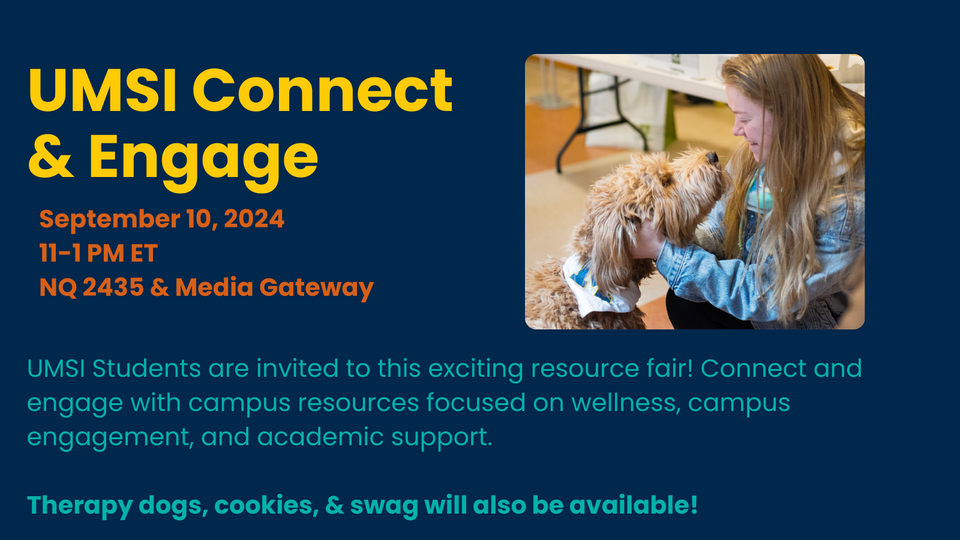 UMSI Connect & Engage

September 10, 2024
11-1 PM ET
NQ 2435 & Media Gateway

UMSI Students are invited to this exciting resource fair! Connect and engage with campus resources focused on wellness, campus engagement, and academic support.

Therapy dogs, cookies, & swag will also be available!